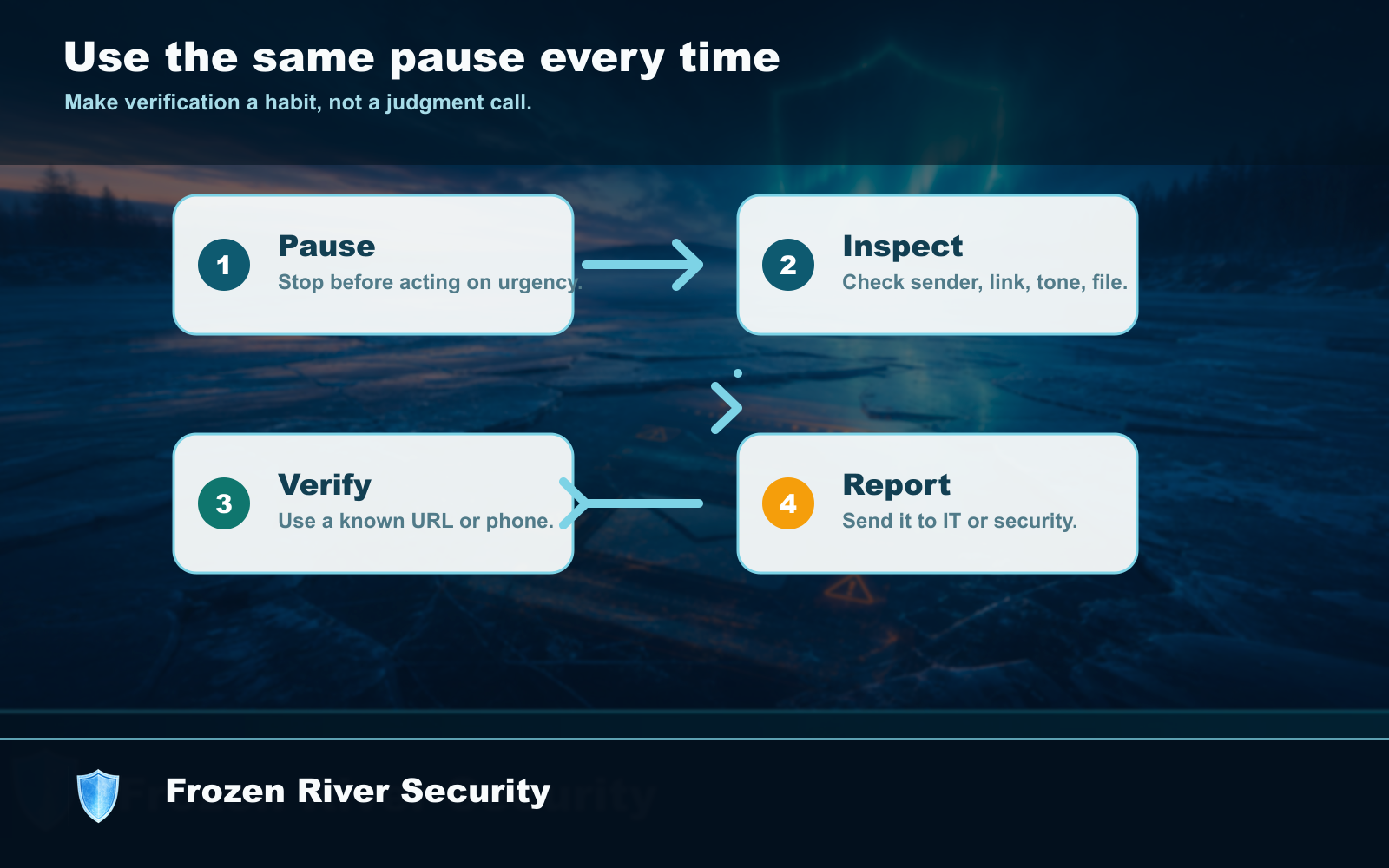 Use the same pause every time

Make verification a habit, not a judgment call.

1 Pause
Stop before acting on urgency.

2 Inspect
Check sender, link, tone, file.

3 Verify
Use a known URL or phone.

4 Report
Send it to IT or security.

Frozen River Security